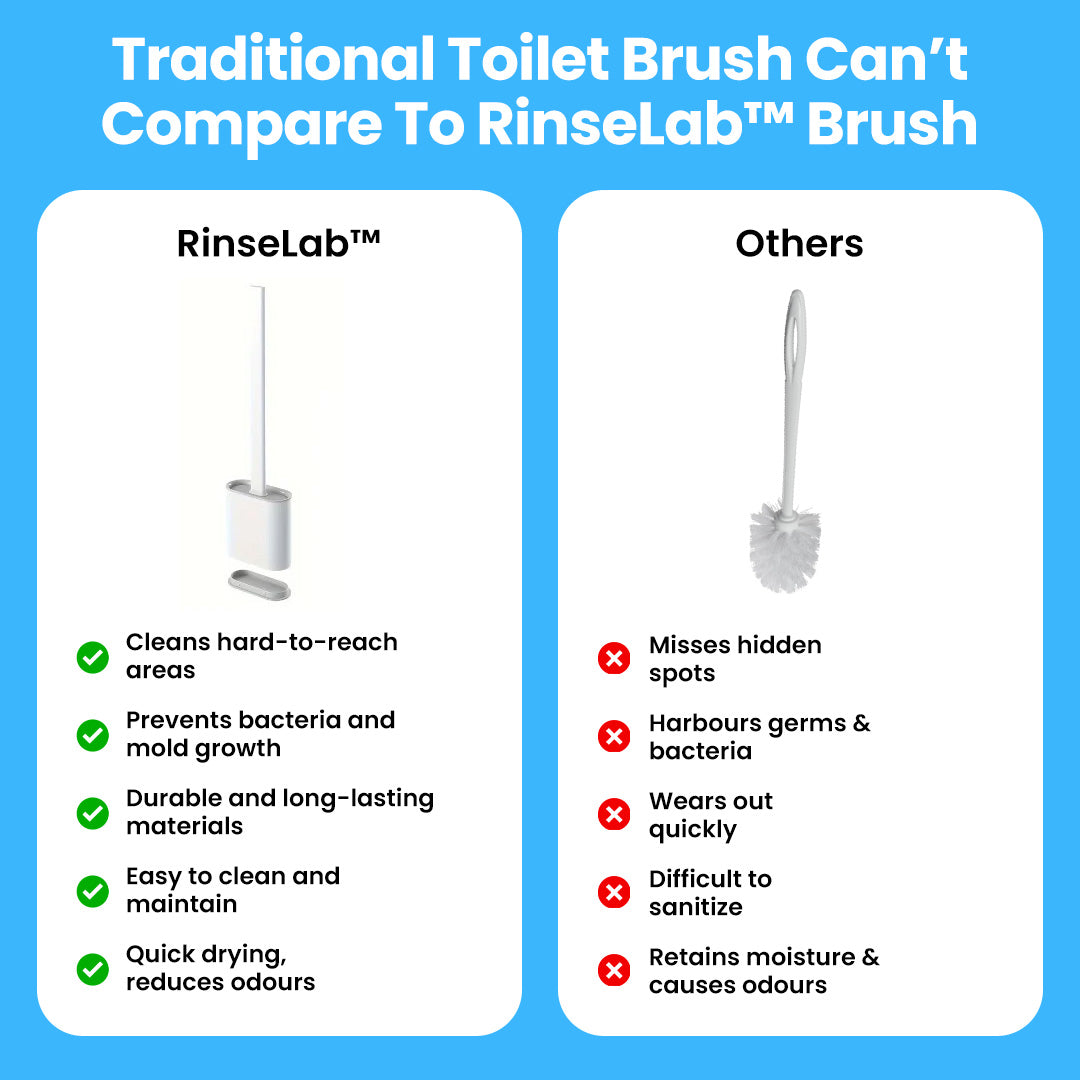 Traditional Toilet Brush Can't Compare To RinseLab™ Brush

RinseLab™

Cleans hard-to-reach areas

Prevents bacteria and mold growth

Durable and long-lasting materials

Easy to clean and maintain

Quick drying, reduces odours

Others

Misses hidden spots

Harbours germs & bacteria

Wears out quickly

Difficult to sanitize

Retains moisture & causes odours